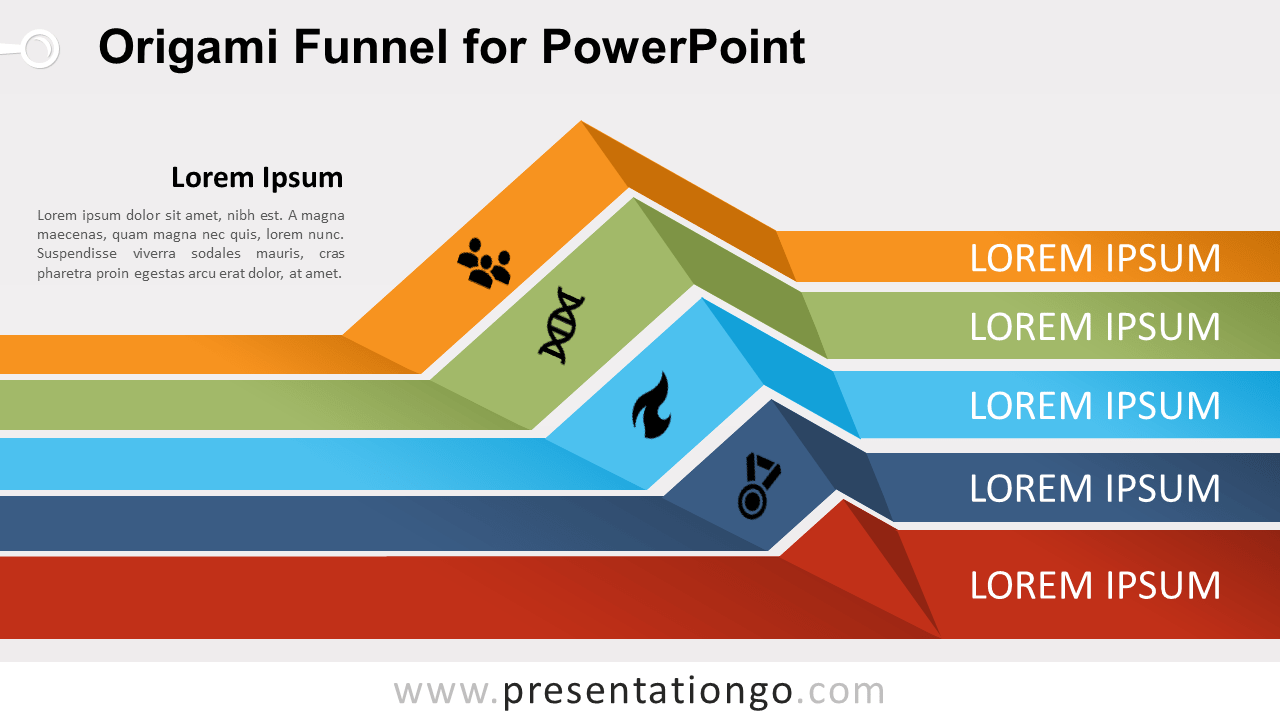 Origami Funnel for PowerPoint

Lorem Ipsum

Lorem ipsum dolor sit amet, nibh est. A magna maecenas, quam magna nec quis, lorem nunc. Suspendisse viverra sodales mauris, cras pharetra proin egestas arcu erat dolor, at amet.

LOREM IPSUM

LOREM IPSUM

LOREM IPSUM

LOREM IPSUM

LOREM IPSUM

www.presentationgo.com